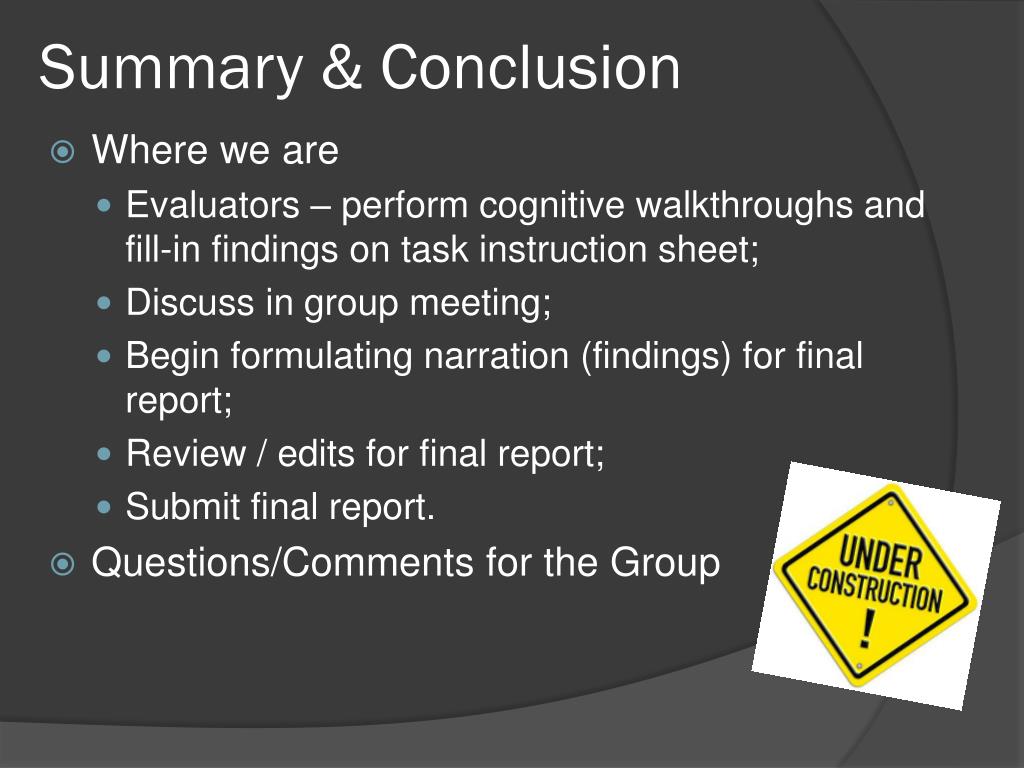 Summary & Conclusion

Where we are

Evaluators – perform cognitive walkthroughs and fill-in findings on task instruction sheet;

Discuss in group meeting;

Begin formulating narration (findings) for final report;

Review / edits for final report;

Submit final report.

Questions/Comments for the Group

UNDER CONSTRUCTION !